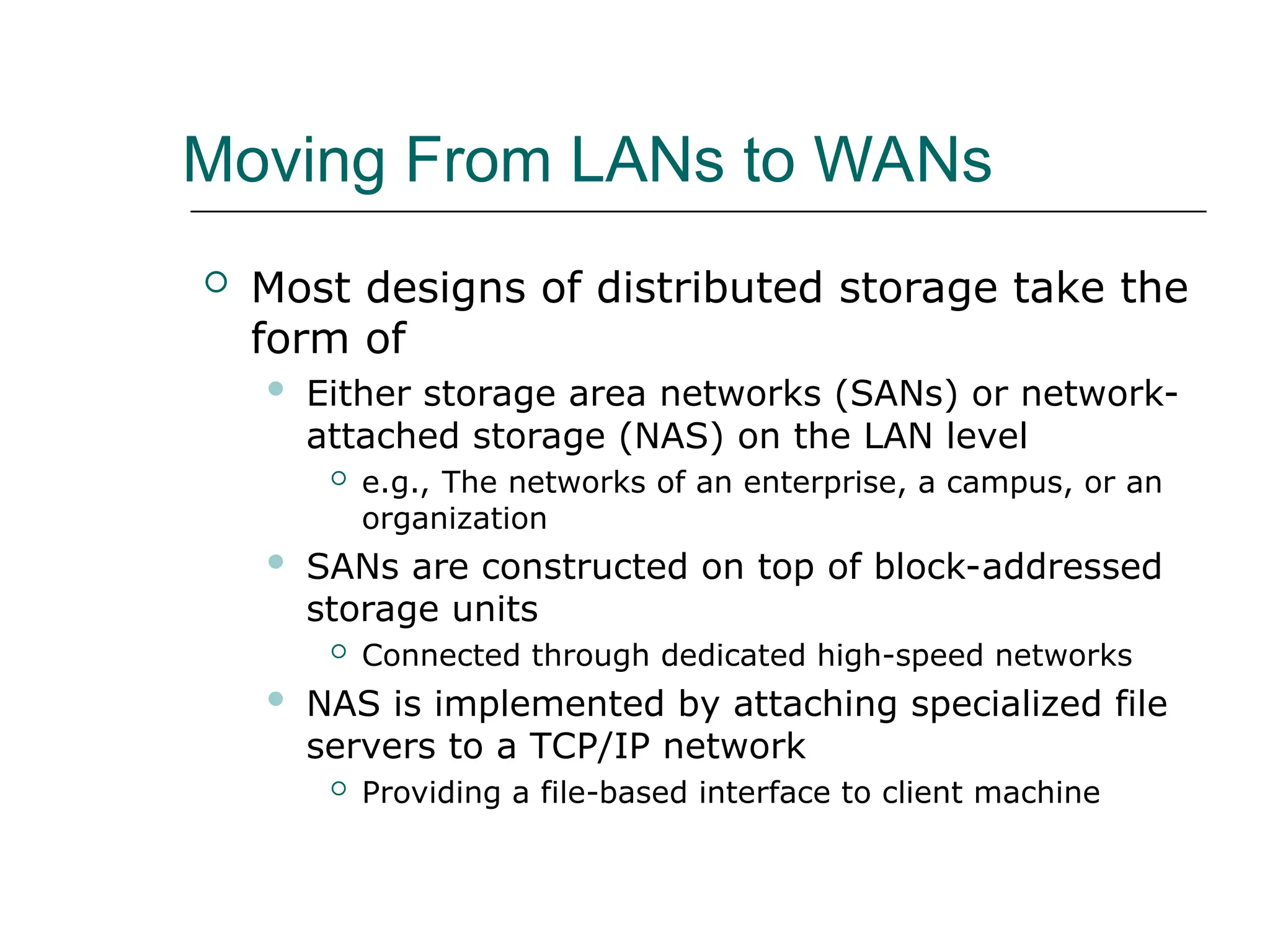 Moving From LANs to WANs

Most designs of distributed storage take the form of

Either storage area networks (SANs) or network-attached storage (NAS) on the LAN level

e.g., The networks of an enterprise, a campus, or an organization

SANs are constructed on top of block-addressed storage units

Connected through dedicated high-speed networks

NAS is implemented by attaching specialized file servers to a TCP/IP network

Providing a file-based interface to client machine